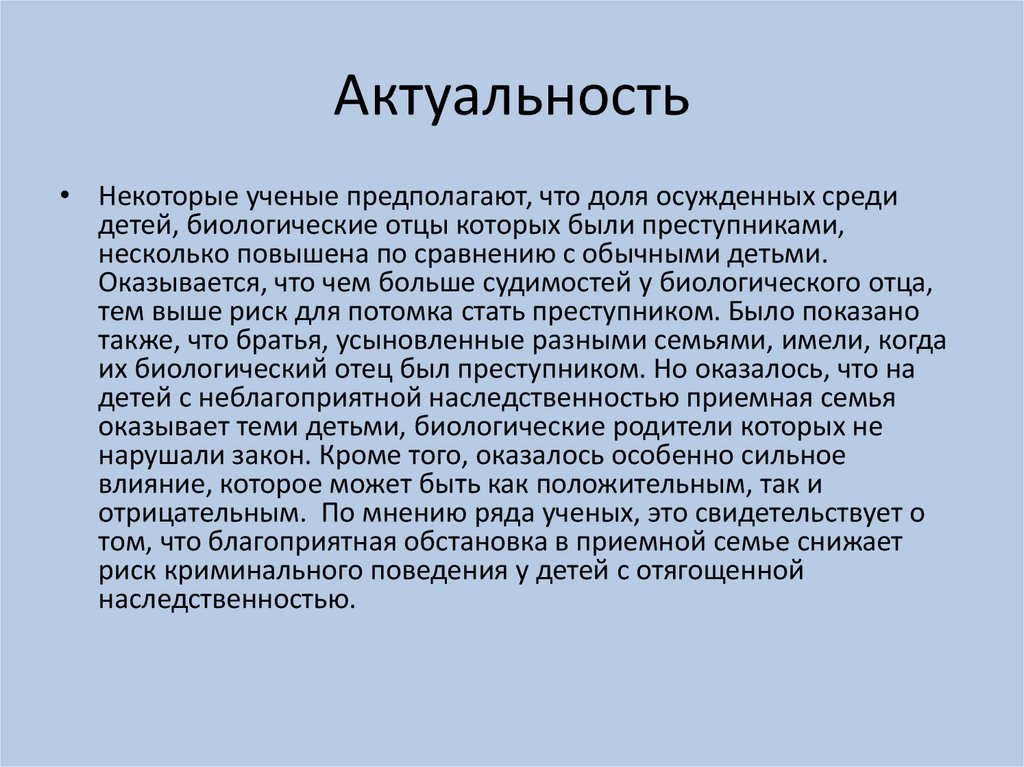 Актуальность

• Некоторые ученые предполагают, что доля осужденных среди детей, биологические отцы которых были преступниками, несколько повышена по сравнению с обычными детьми. Оказывается, что чем больше судимостей у биологического отца, тем выше риск для потомка стать преступником. Было показано также, что братья, усыновленные разными семьями, имели, когда их биологический отец был преступником. Но оказалось, что на детей с неблагоприятной наследственностью приемная семья оказывает теми детьми, биологические родители которых не нарушали закон. Кроме того, оказалось особенно сильное влияние, которое может быть как положительным, так и отрицательным. По мнению ряда ученых, это свидетельствует о том, что благоприятная обстановка в приемной семье снижает риск криминального поведения у детей с отягощенной наследственностью.